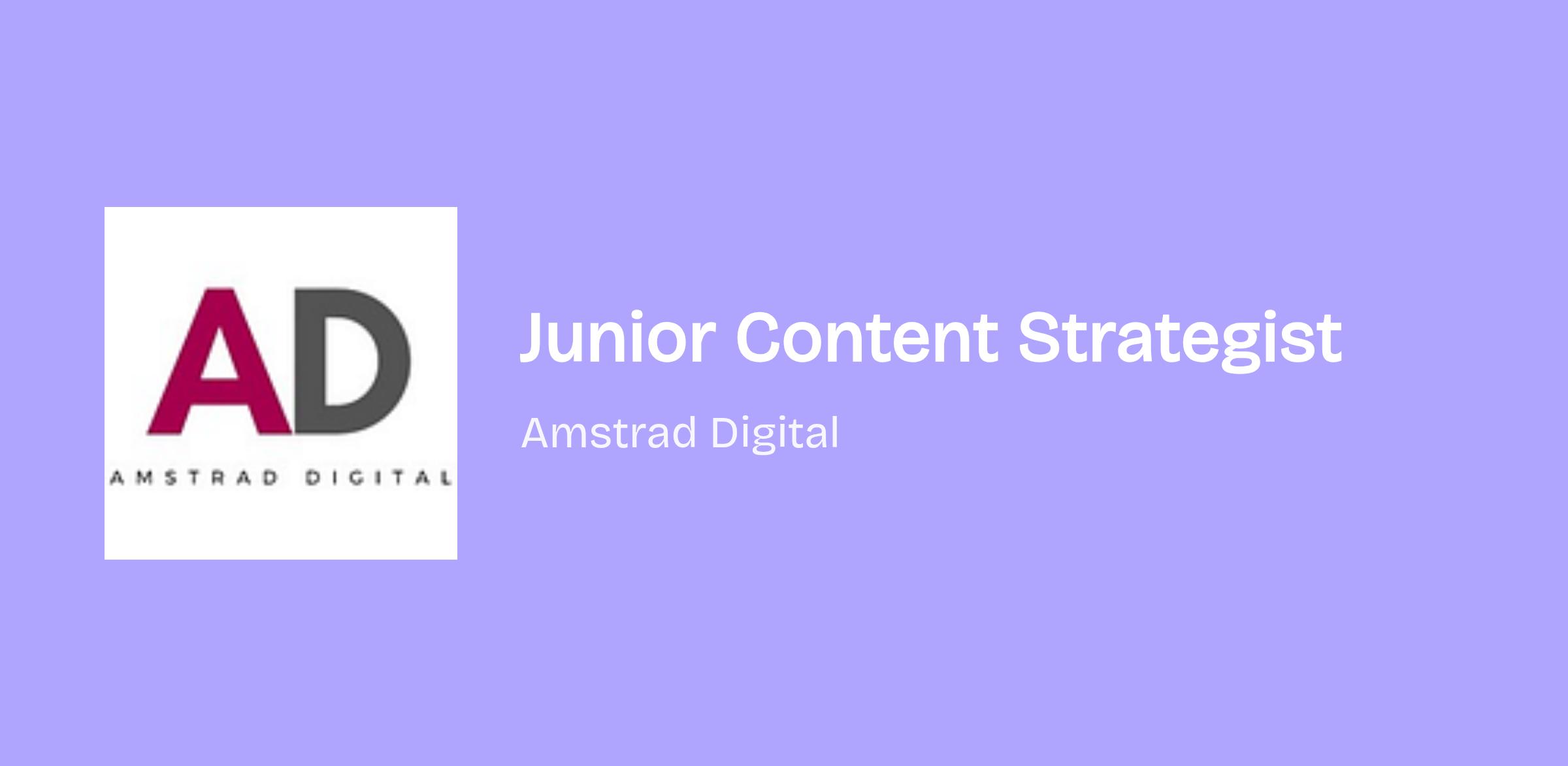 AD
AMSTRAD DIGITAL

Junior Content Strategist

Amstrad Digital